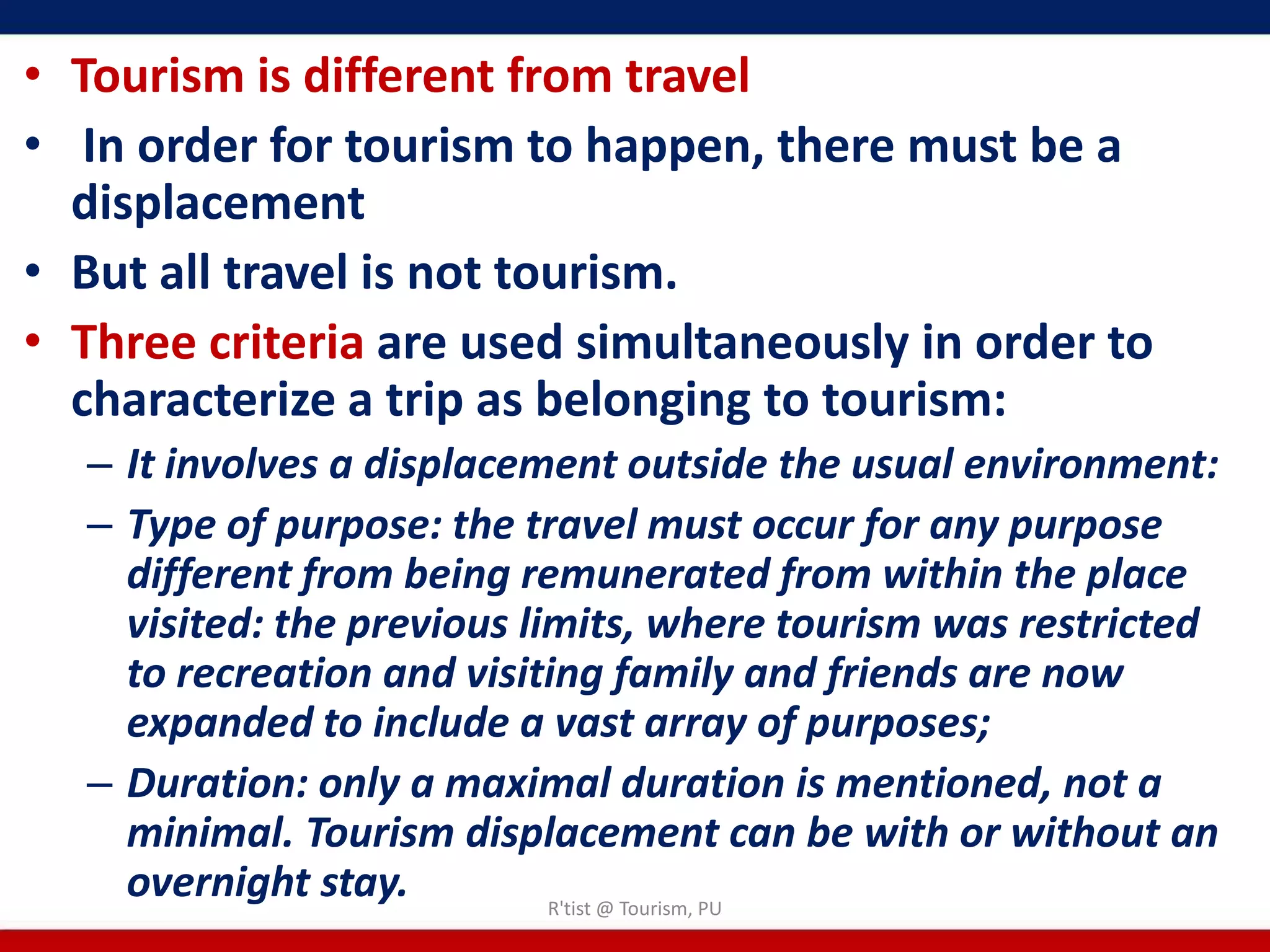 • Tourism is different from travel

• In order for tourism to happen, there must be a displacement

• But all travel is not tourism.

• Three criteria are used simultaneously in order to characterize a trip as belonging to tourism:

– It involves a displacement outside the usual environment:

– Type of purpose: the travel must occur for any purpose different from being remunerated from within the place visited: the previous limits, where tourism was restricted to recreation and visiting family and friends are now expanded to include a vast array of purposes;

– Duration: only a maximal duration is mentioned, not a minimal. Tourism displacement can be with or without an overnight stay.

R'tist @ Tourism, PU